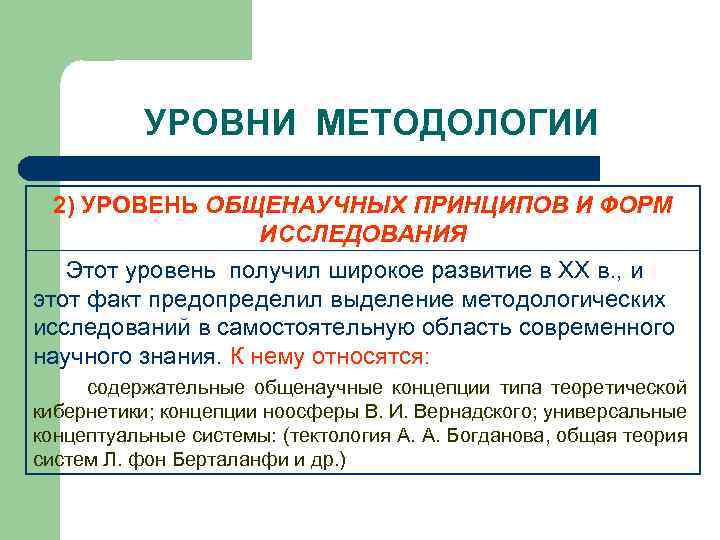 УРОВНИ МЕТОДОЛОГИИ

2) УРОВЕНЬ ОБЩЕНАУЧНЫХ ПРИНЦИПОВ И ФОРМ ИССЛЕДОВАНИЯ

Этот уровень получил широкое развитие в XX в., и этот факт предопределил выделение методологических исследований в самостоятельную область современного научного знания. К нему относятся:

содержательные общенаучные концепции типа теоретической кибернетики; концепции ноосферы В. И. Вернадского; универсальные концептуальные системы: (тектология А. А. Богданова, общая теория систем Л. фон Берталанфи и др.)